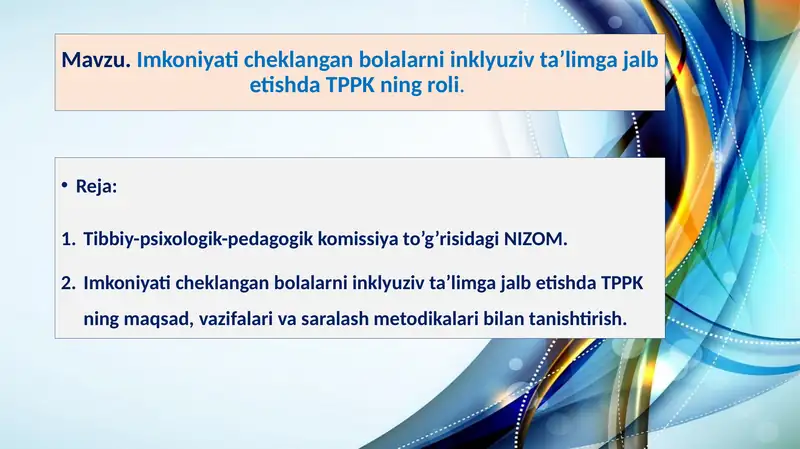 Mavzu. Imkoniyati cheklangan bolalarni inklyuziv ta’limga jalb etishda TPPK ning roli.

• Reja:

1. Tibbiy-psixologik-pedagogik komissiya to’g’risidagi NIZOM.

2. Imkoniyati cheklangan bolalarni inklyuziv ta’limga jalb etishda TPPK ning maqsad, vazifalari va saralash metodikalari bilan tanishtirish.